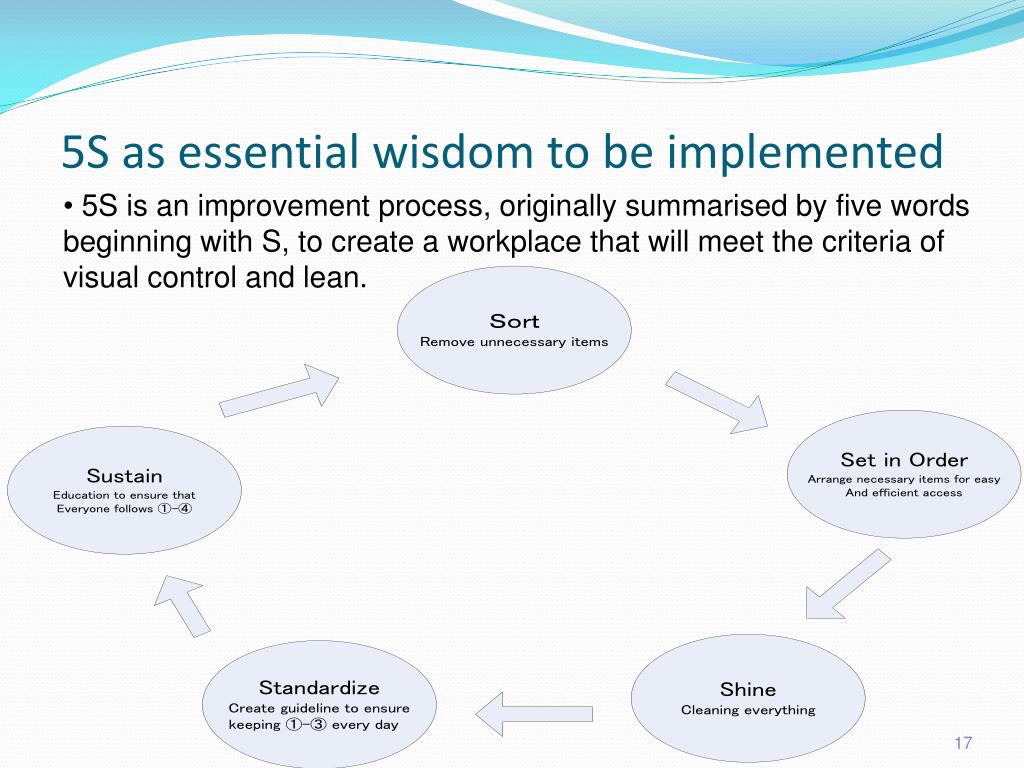 5S as essential wisdom to be implemented

• 5S is an improvement process, originally summarised by five words beginning with S, to create a workplace that will meet the criteria of visual control and lean.

Sort
Remove unnecessary items

Set in Order
Arrange necessary items for easy And efficient access

Shine
Cleaning everything

Standardize
Create guideline to ensure keeping ①-③ every day

Sustain
Education to ensure that Everyone follows ①-④

17